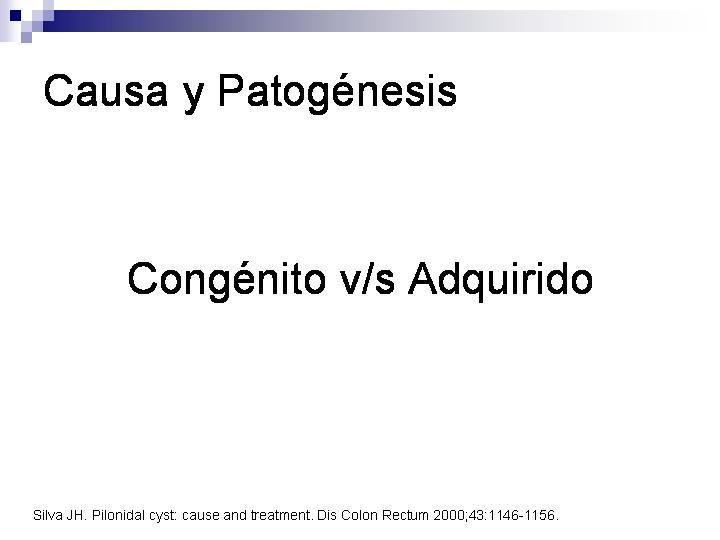 Causa y Patogénesis

Congénito v/s Adquirido

Silva JH. Pilonidal cyst: cause and treatment. Dis Colon Rectum 2000;43:1146-1156.